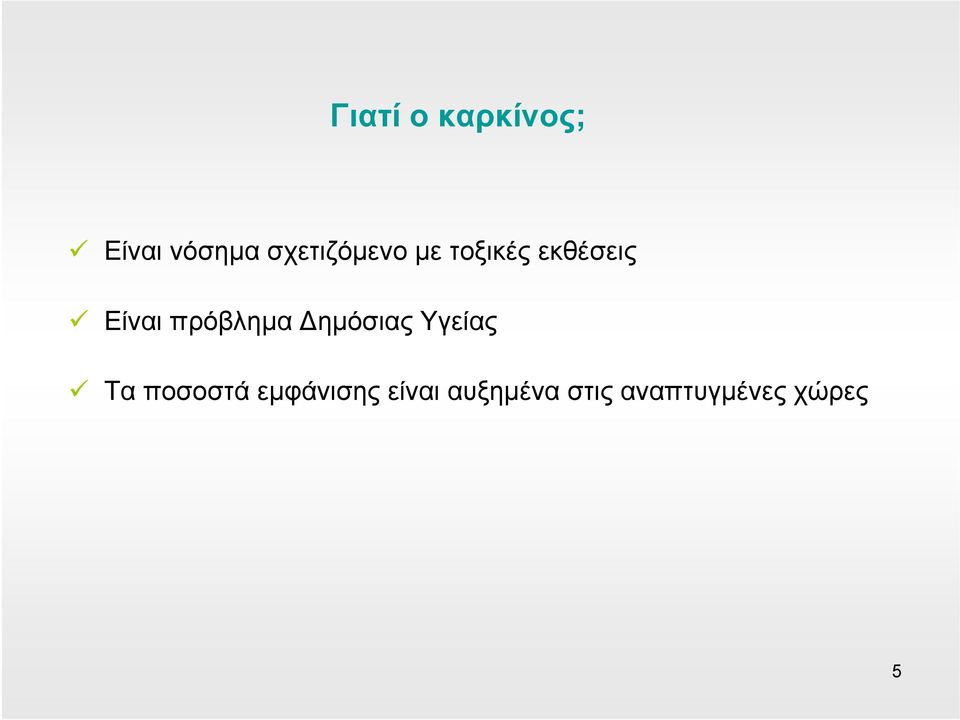 Γιατί ο καρκίνος;

✓ Είναι νόσημα σχετιζόμενο με τοξικές εκθέσεις

✓ Είναι πρόβλημα Δημόσιας Υγείας

✓ Τα ποσοστά εμφάνισης είναι αυξημένα στις αναπτυγμένες χώρες

5